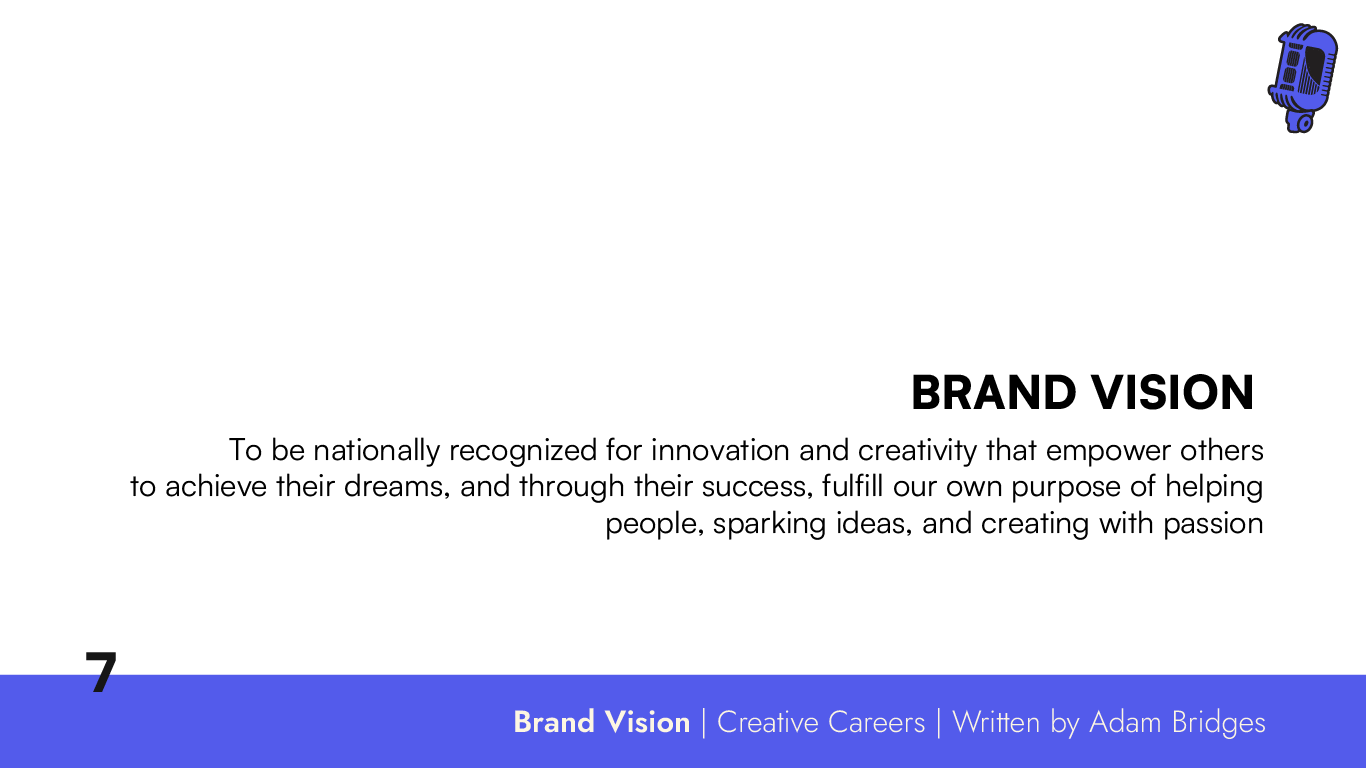 BRAND VISION

To be nationally recognized for innovation and creativity that empower others to achieve their dreams, and through their success, fulfill our own purpose of helping people, sparking ideas, and creating with passion

7

Brand Vision | Creative Careers | Written by Adam Bridges